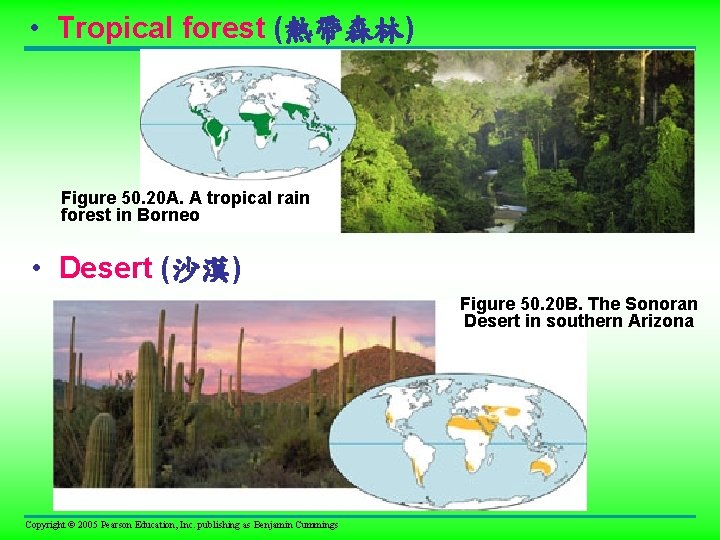 • Tropical forest (熱帶森林)

Figure 50.20A. A tropical rain forest in Borneo

• Desert (沙漠)

Figure 50.20B. The Sonoran Desert in southern Arizona

Copyright © 2005 Pearson Education, Inc. publishing as Benjamin Cummings